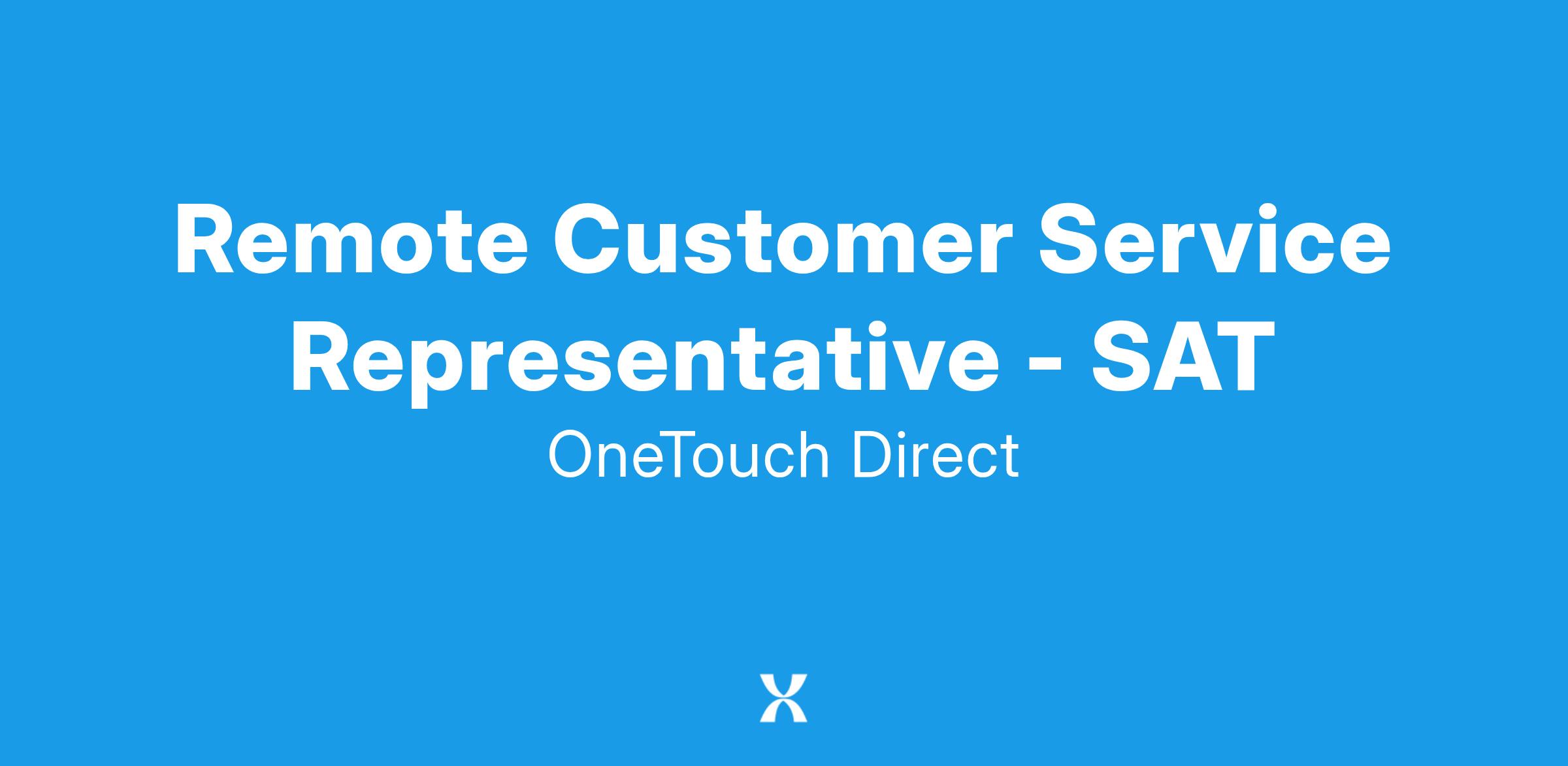 Remote Customer Service Representative - SAT

OneTouch Direct